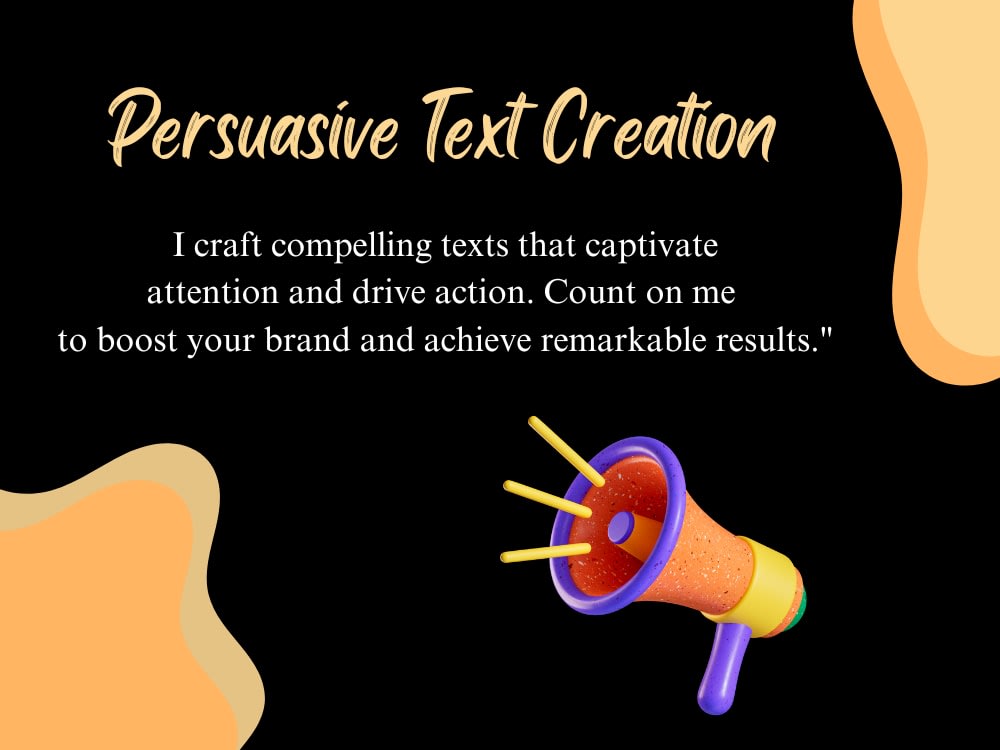 Persuasive Text Creation

I craft compelling texts that captivate attention and drive action. Count on me to boost your brand and achieve remarkable results."